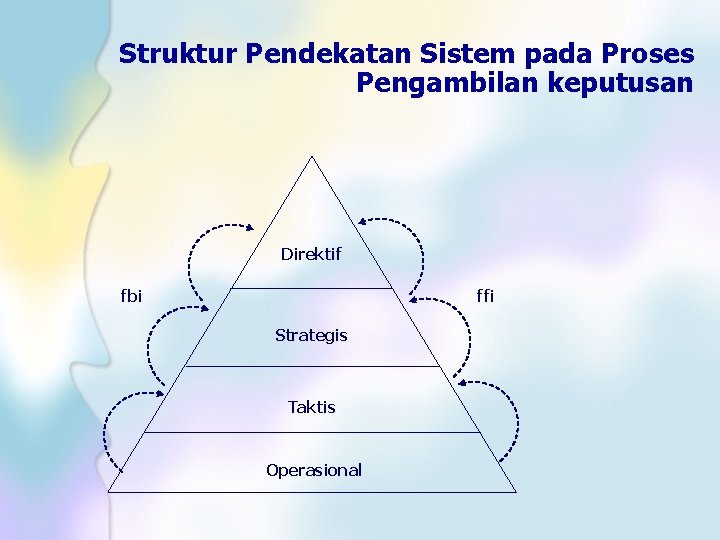 Struktur Pendekatan Sistem pada Proses Pengambilan keputusan

Direktif

fbi

ffi

Strategis

Taktis

Operasional